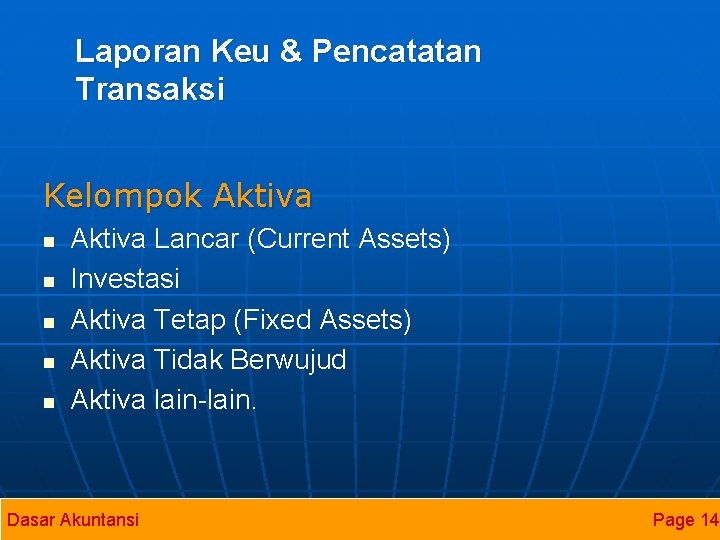 Laporan Keu & Pencatatan Transaksi

Kelompok Aktiva

- Aktiva Lancar (Current Assets)
- Investasi
- Aktiva Tetap (Fixed Assets)
- Aktiva Tidak Berwujud
- Aktiva lain-lain.

Dasar Akuntansi

Page 14